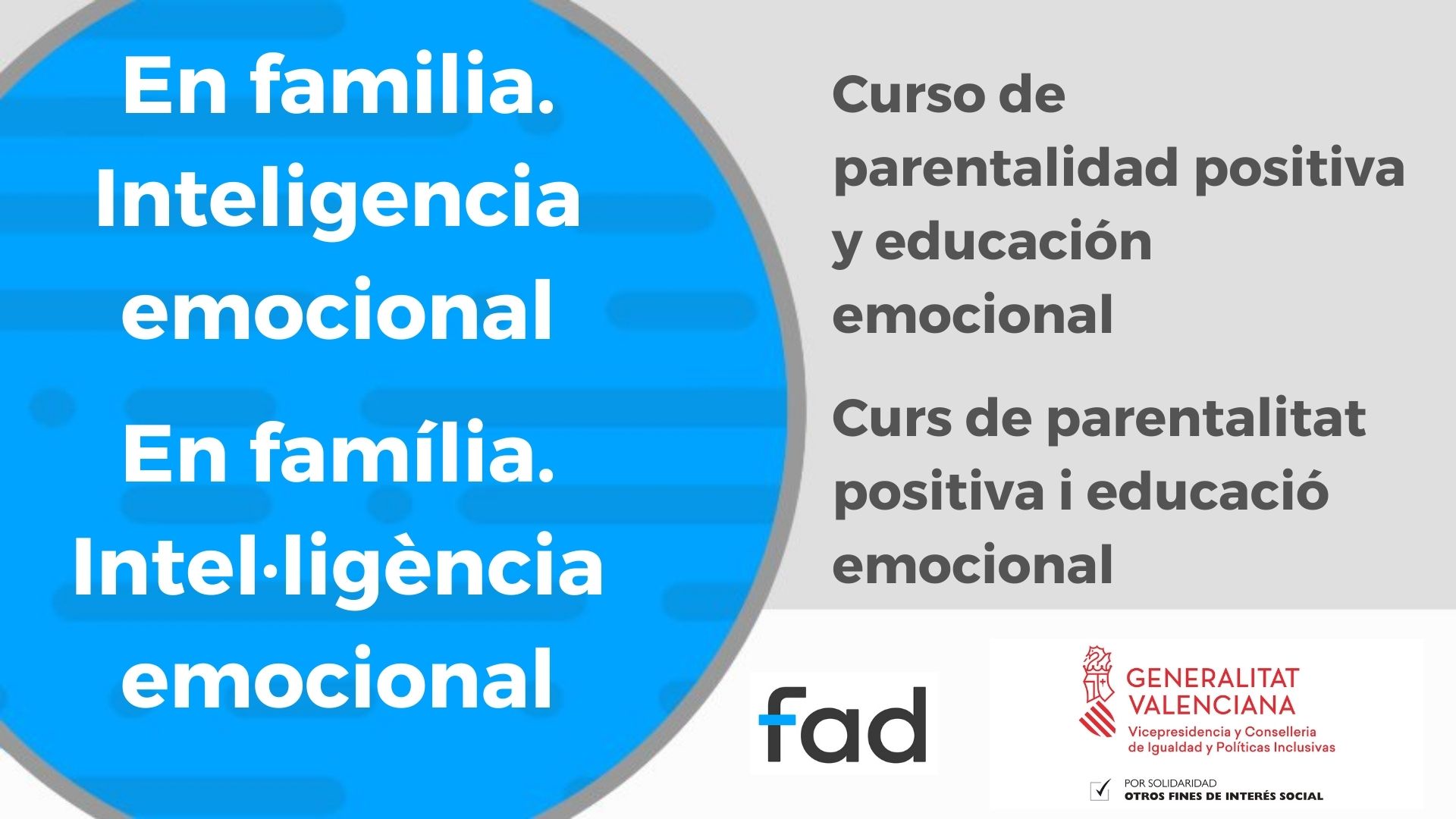 En familia.
Inteligencia emocional

En família.
Intel·ligència emocional

Curso de parentalidad positiva y educación emocional

Curs de parentalitat positiva i educació emocional

fad

GENERALITAT VALENCIANA
Vicepresidencia y Conselleria de Igualdad y Políticas Inclusivas

POR SOLIDARIDAD
OTROS FINES DE INTERÉS SOCIAL